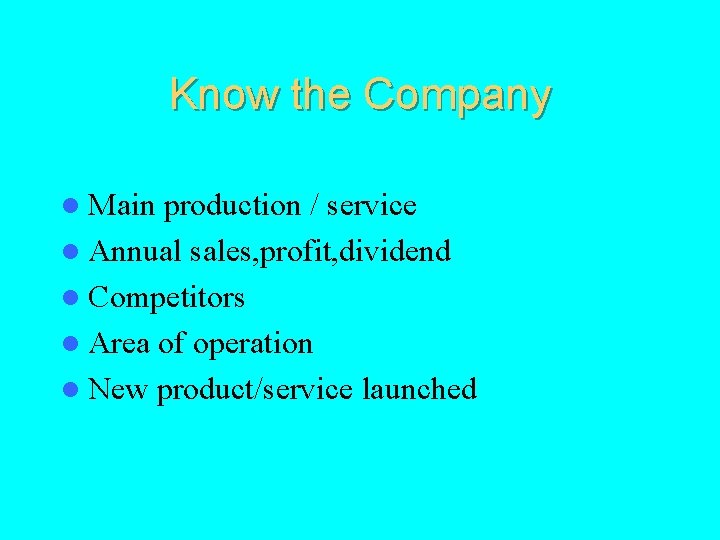 Know the Company

- Main production / service
- Annual sales,profit,dividend
- Competitors
- Area of operation
- New product/service launched